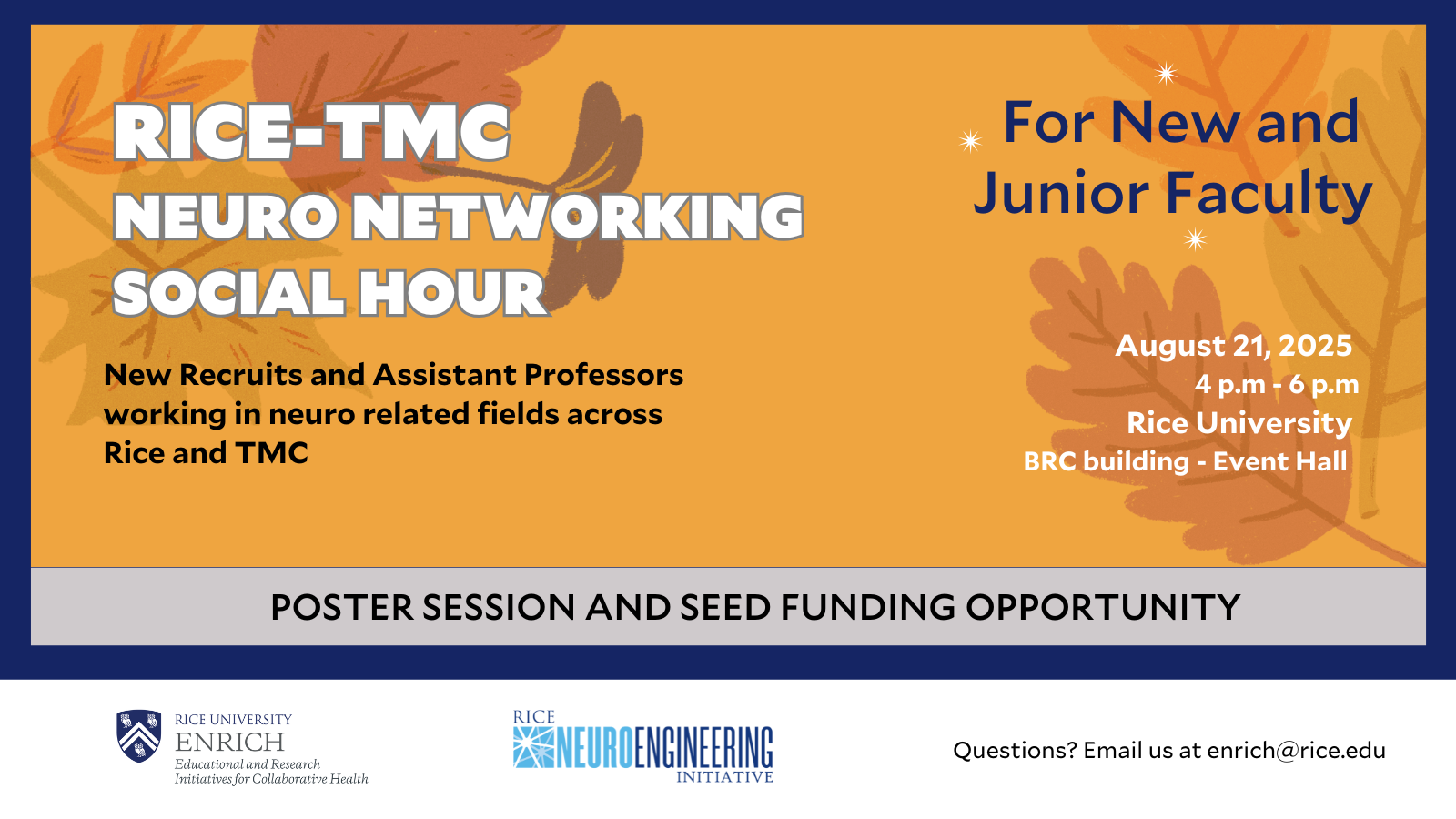 RICE-TMC
NEURO NETWORKING
SOCIAL HOUR

New Recruits and Assistant Professors working in neuro related fields across Rice and TMC

For New and Junior Faculty

August 21, 2025
4 p.m - 6 p.m
Rice University
BRC building - Event Hall

POSTER SESSION AND SEED FUNDING OPPORTUNITY

RICE UNIVERSITY
ENRICH
Educational and Research Initiatives for Collaborative Health

RICE
NEUROENGINEERING
INITIATIVE

Questions? Email us at enrich@rice.edu